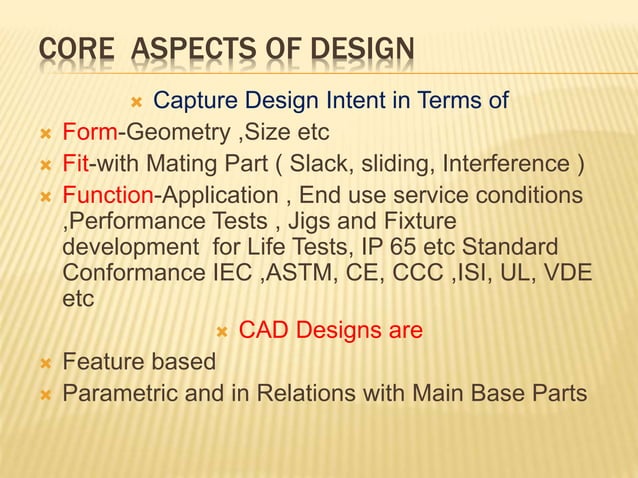 CORE ASPECTS OF DESIGN

Capture Design Intent in Terms of

Form-Geometry ,Size etc

Fit-with Mating Part ( Slack, sliding, Interference )

Function-Application , End use service conditions ,Performance Tests , Jigs and Fixture development for Life Tests, IP 65 etc Standard Conformance IEC ,ASTM, CE, CCC ,ISI, UL, VDE etc

CAD Designs are

Feature based

Parametric and in Relations with Main Base Parts